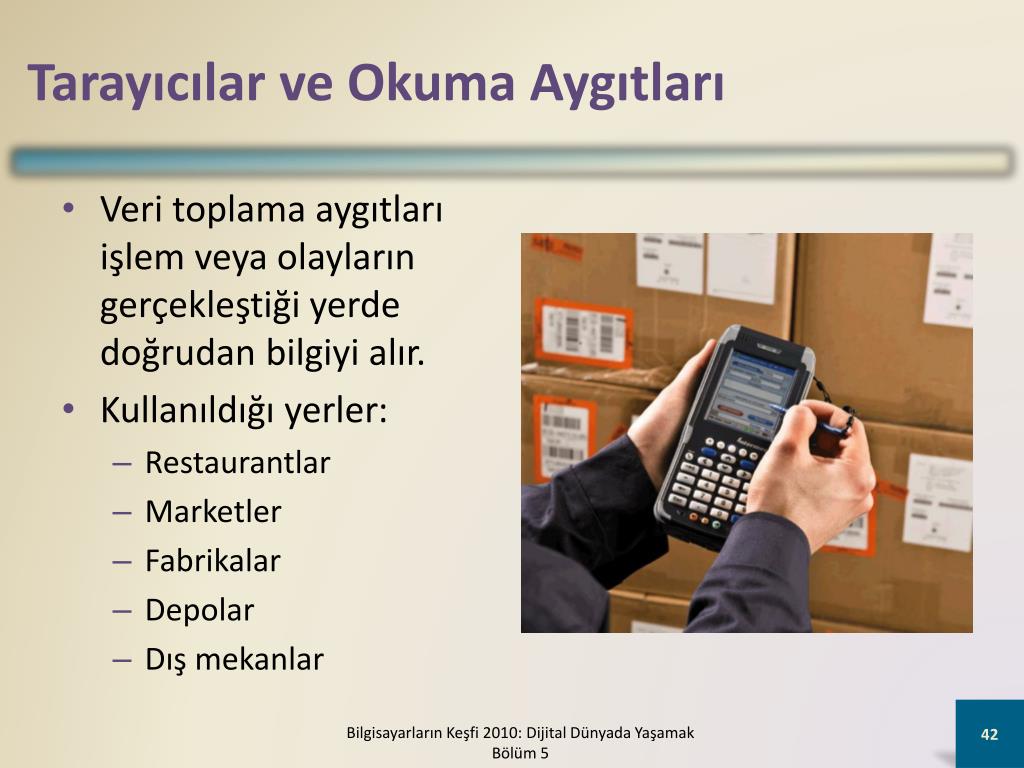 Tarayıcılar ve Okuma Aygıtları

• Veri toplama aygıtları işlem veya olayların gerçekleştiği yerde doğrudan bilgiyi alır.
• Kullanıldığı yerler:
– Restaurantlar
– Marketler
– Fabrikalar
– Depolar
– Dış mekanlar

Bilgisayarların Keşfi 2010: Dijital Dünyada Yaşamak
Bölüm 5

42